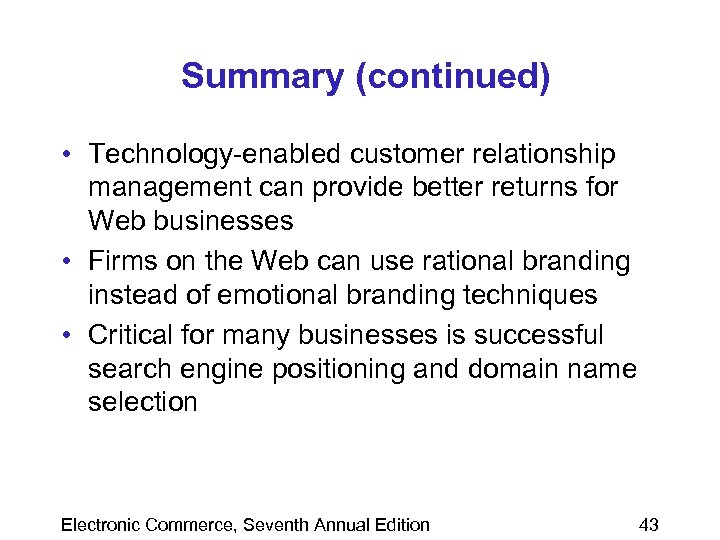 Summary (continued)

• Technology-enabled customer relationship management can provide better returns for Web businesses

• Firms on the Web can use rational branding instead of emotional branding techniques

• Critical for many businesses is successful search engine positioning and domain name selection

Electronic Commerce, Seventh Annual Edition

43